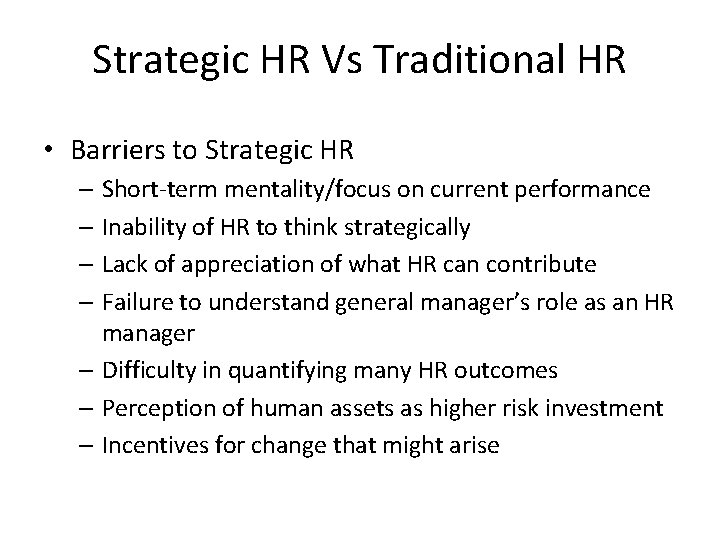 Strategic HR Vs Traditional HR

• Barriers to Strategic HR
– Short-term mentality/focus on current performance
– Inability of HR to think strategically
– Lack of appreciation of what HR can contribute
– Failure to understand general manager's role as an HR manager
– Difficulty in quantifying many HR outcomes
– Perception of human assets as higher risk investment
– Incentives for change that might arise